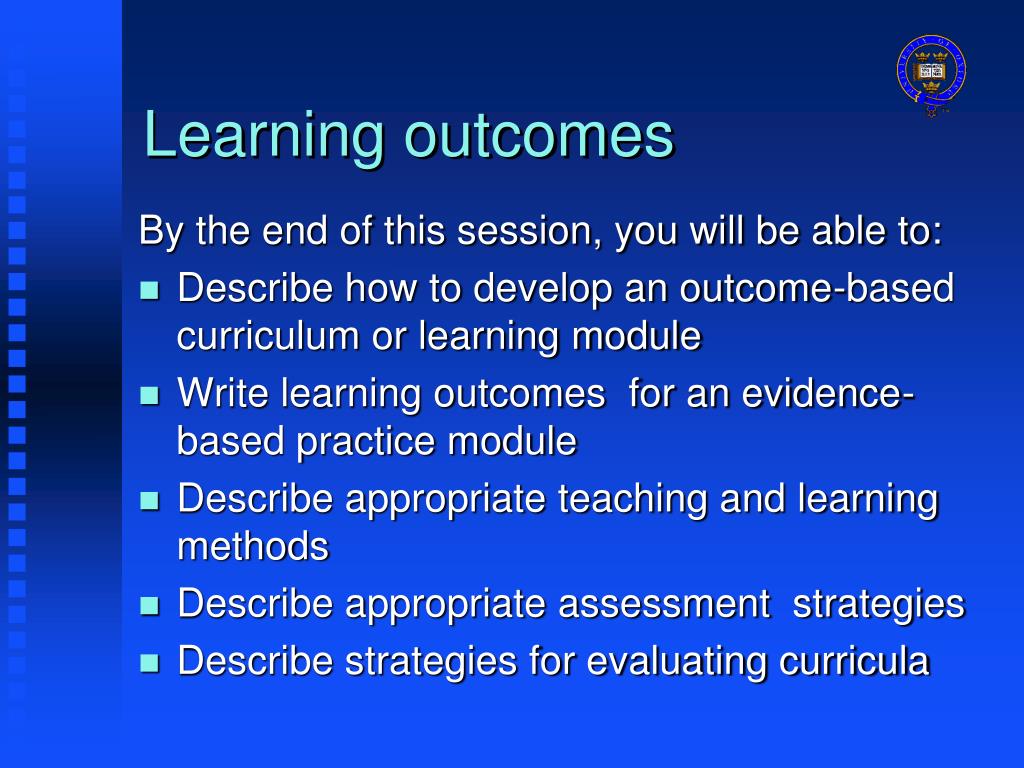 Learning outcomes

By the end of this session, you will be able to:

- Describe how to develop an outcome-based curriculum or learning module
- Write learning outcomes for an evidence-based practice module
- Describe appropriate teaching and learning methods
- Describe appropriate assessment strategies
- Describe strategies for evaluating curricula